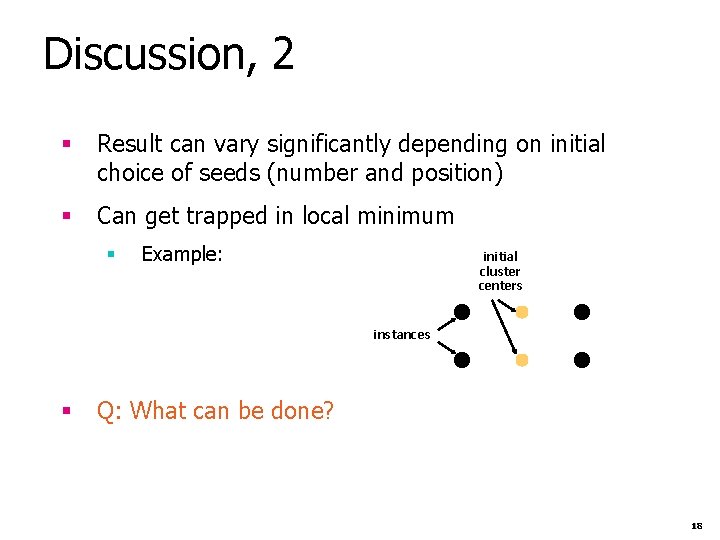 Discussion, 2

▪ Result can vary significantly depending on initial choice of seeds (number and position)

▪ Can get trapped in local minimum

▪ Example:

initial cluster centers

instances

▪ Q: What can be done?

18